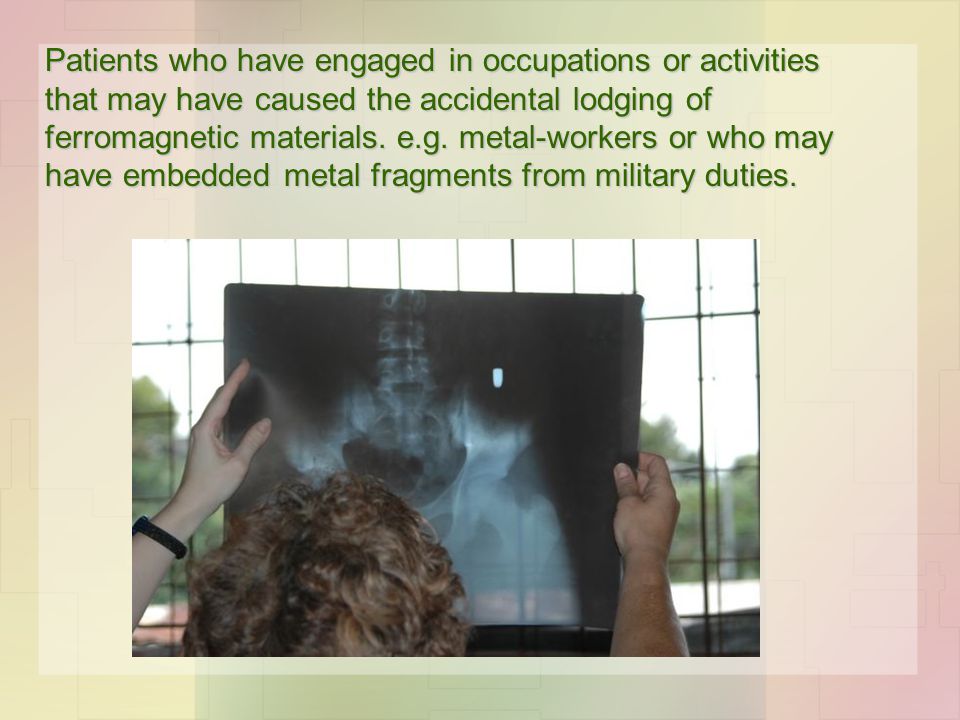 Patients who have engaged in occupations or activities that may have caused the accidental lodging of ferromagnetic materials. e.g. metal-workers or who may have embedded metal fragments from military duties.